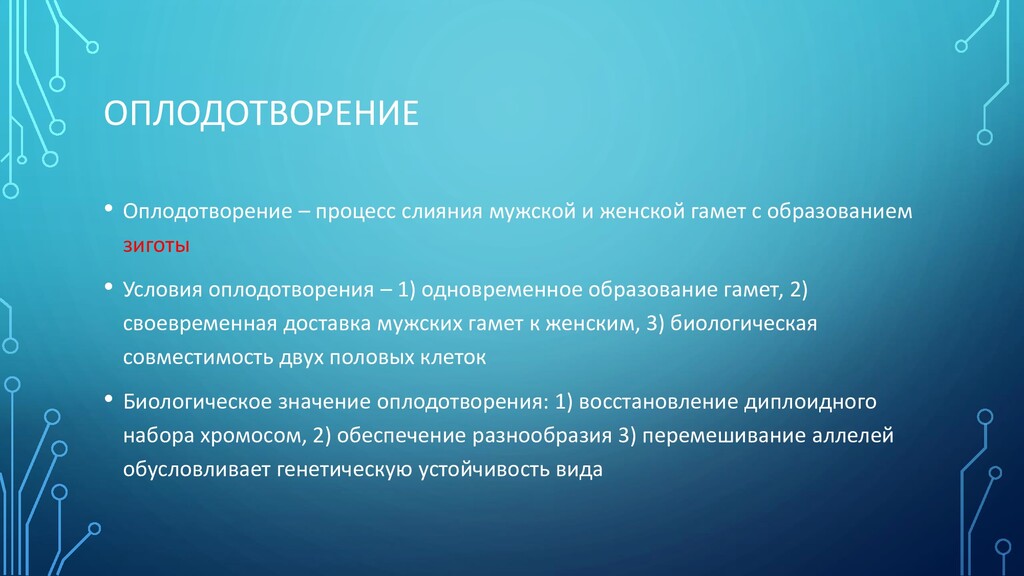 ОПЛОДОТВОРЕНИЕ

• Оплодотворение – процесс слияния мужской и женской гамет с образованием зиготы

• Условия оплодотворения – 1) одновременное образование гамет, 2) своевременная доставка мужских гамет к женским, 3) биологическая совместимость двух половых клеток

• Биологическое значение оплодотворения: 1) восстановление диплоидного набора хромосом, 2) обеспечение разнообразия 3) перемешивание аллелей обусловливает генетическую устойчивость вида